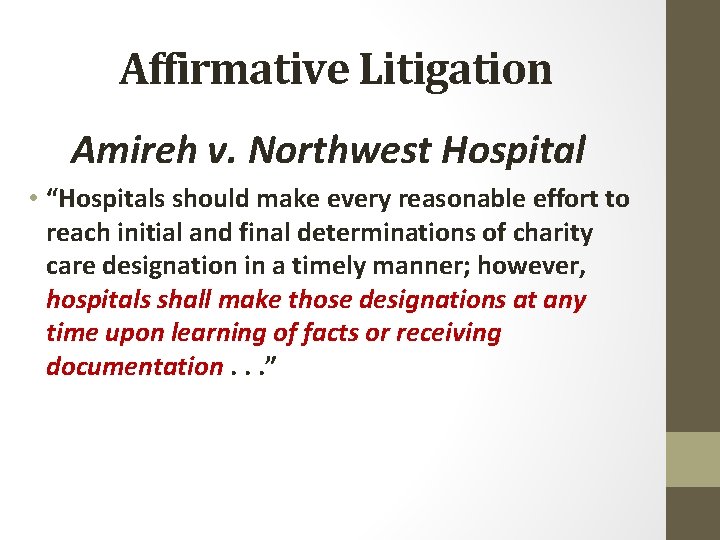 Affirmative Litigation

Amireh v. Northwest Hospital

• “Hospitals should make every reasonable effort to reach initial and final determinations of charity care designation in a timely manner; however, hospitals shall make those designations at any time upon learning of facts or receiving documentation . . .”